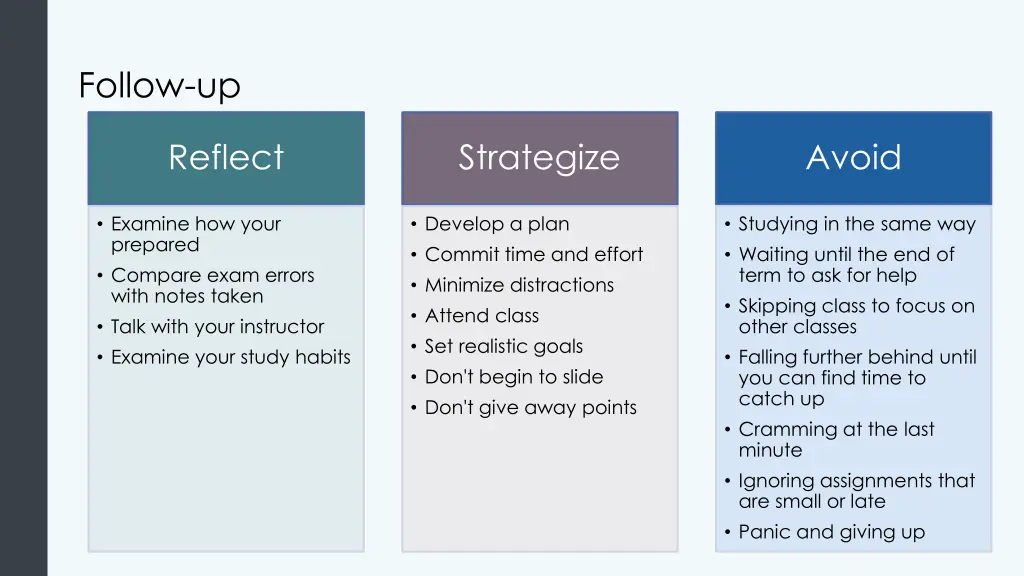 Follow-up

Reflect

• Examine how your prepared
• Compare exam errors with notes taken
• Talk with your instructor
• Examine your study habits

Strategize

• Develop a plan
• Commit time and effort
• Minimize distractions
• Attend class
• Set realistic goals
• Don't begin to slide
• Don't give away points

Avoid

• Studying in the same way
• Waiting until the end of term to ask for help
• Skipping class to focus on other classes
• Falling further behind until you can find time to catch up
• Cramming at the last minute
• Ignoring assignments that are small or late
• Panic and giving up